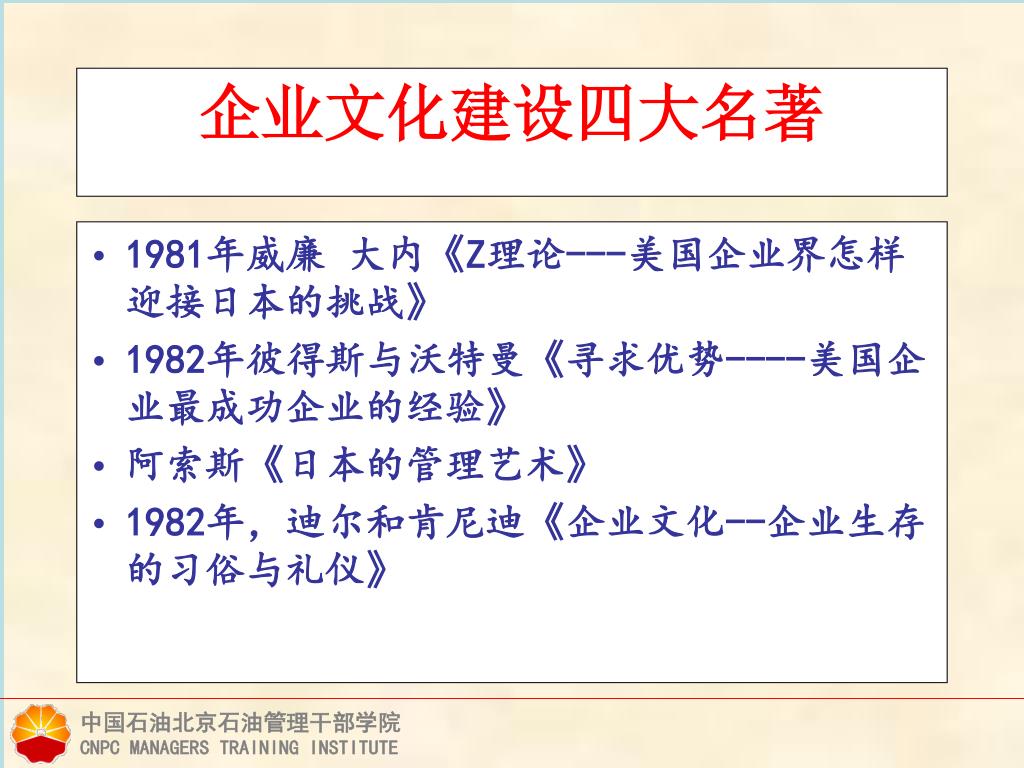 企业文化建设四大名著

• 1981年威廉 大内《Z理论---美国企业界怎样迎接日本的挑战》
• 1982年彼得斯与沃特曼《寻求优势-----美国企业最成功企业的经验》
• 阿索斯《日本的管理艺术》
• 1982年，迪尔和肯尼迪《企业文化--企业生存的习俗与礼仪》

中国石油北京石油管理干部学院
CNPC MANAGERS TRAINING INSTITUTE